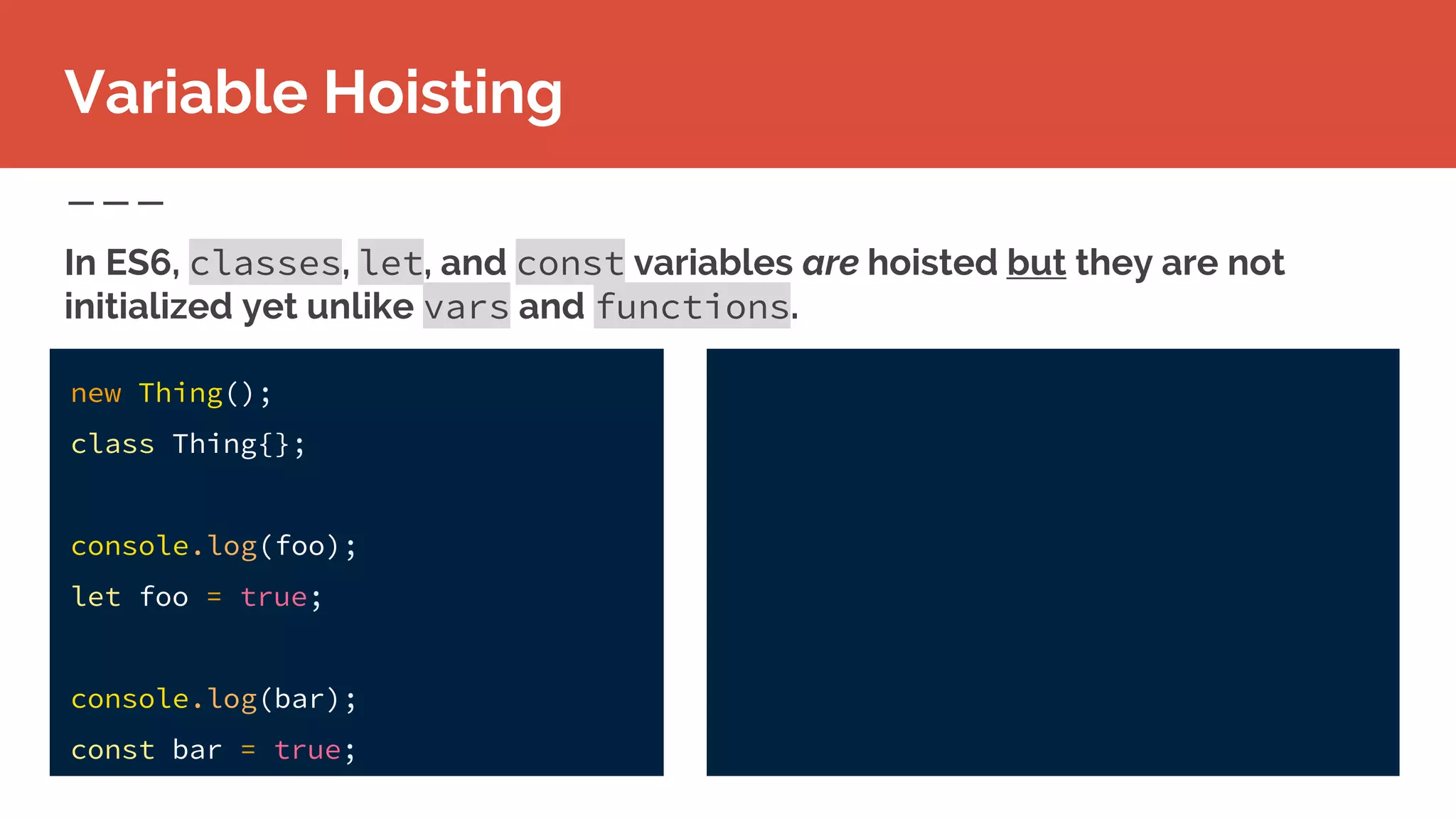 Variable Hoisting

In ES6, classes, let, and const variables are hoisted but they are not initialized yet unlike vars and functions.

new Thing();
class Thing{};

console.log(foo);
let foo = true;

console.log(bar);
const bar = true;